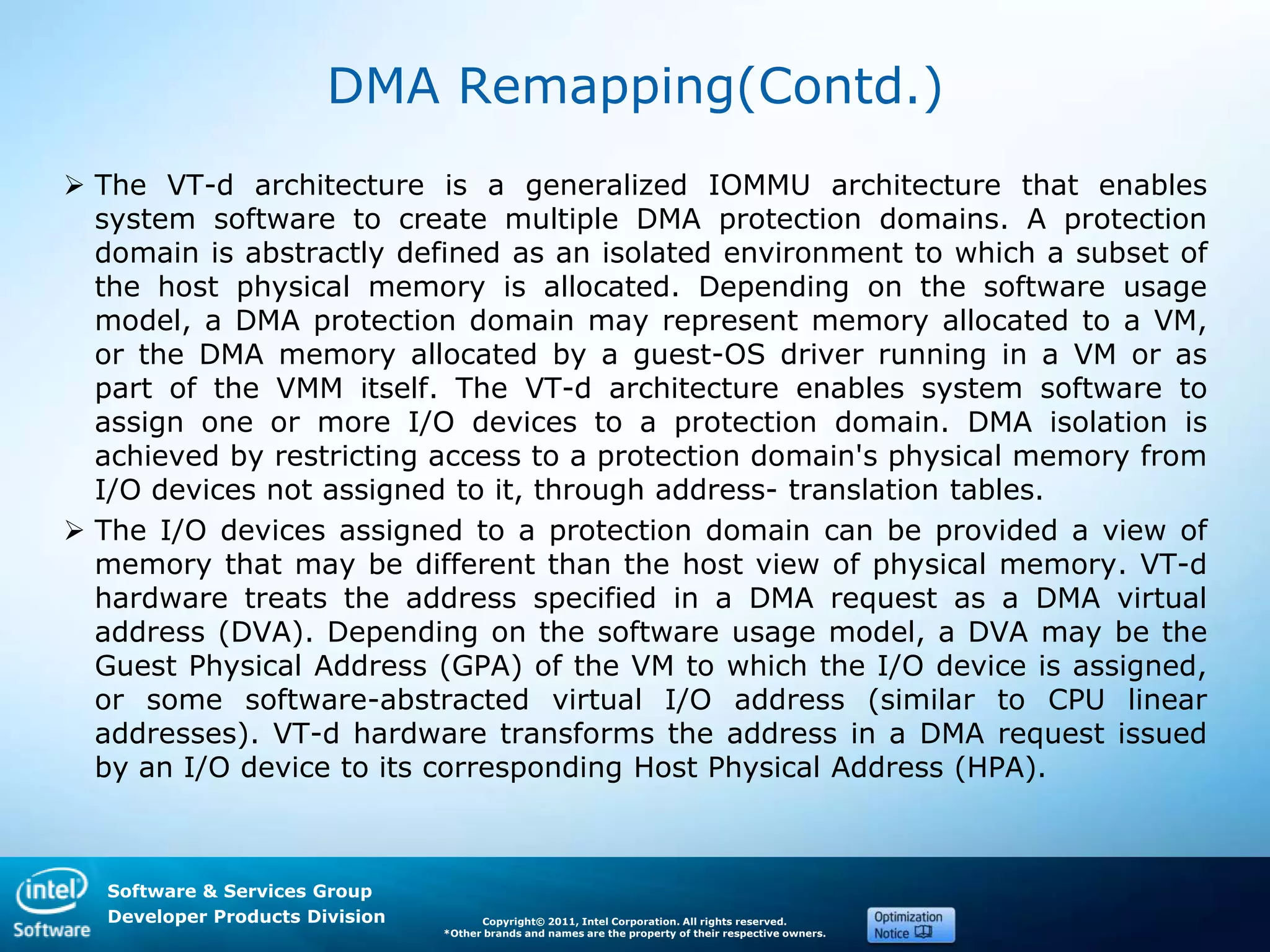 DMA Remapping(Contd.)

➢ The VT-d architecture is a generalized IOMMU architecture that enables system software to create multiple DMA protection domains. A protection domain is abstractly defined as an isolated environment to which a subset of the host physical memory is allocated. Depending on the software usage model, a DMA protection domain may represent memory allocated to a VM, or the DMA memory allocated by a guest-OS driver running in a VM or as part of the VMM itself. The VT-d architecture enables system software to assign one or more I/O devices to a protection domain. DMA isolation is achieved by restricting access to a protection domain's physical memory from I/O devices not assigned to it, through address- translation tables.

➢ The I/O devices assigned to a protection domain can be provided a view of memory that may be different than the host view of physical memory. VT-d hardware treats the address specified in a DMA request as a DMA virtual address (DVA). Depending on the software usage model, a DVA may be the Guest Physical Address (GPA) of the VM to which the I/O device is assigned, or some software-abstracted virtual I/O address (similar to CPU linear addresses). VT-d hardware transforms the address in a DMA request issued by an I/O device to its corresponding Host Physical Address (HPA).

intel Software

Software & Services Group
Developer Products Division

Copyright© 2011, Intel Corporation. All rights reserved.
*Other brands and names are the property of their respective owners.

Optimization Notice